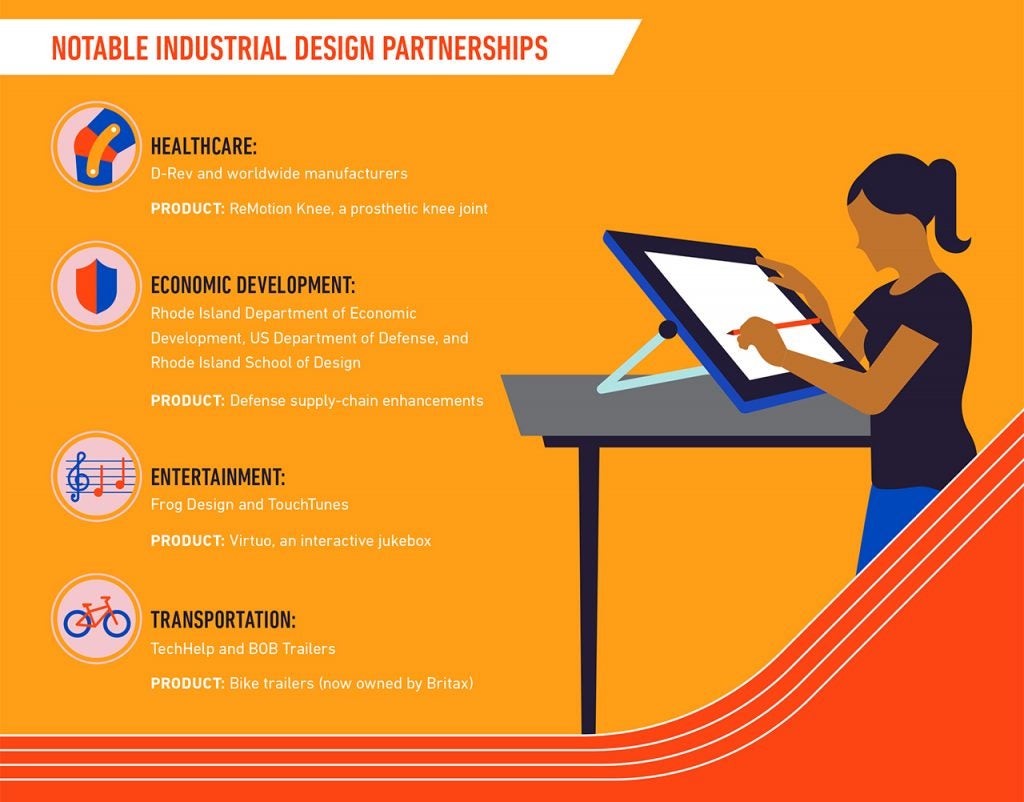 NOTABLE INDUSTRIAL DESIGN PARTNERSHIPS

HEALTHCARE:
D-Rev and worldwide manufacturers

PRODUCT: ReMotion Knee, a prosthetic knee joint

ECONOMIC DEVELOPMENT:
Rhode Island Department of Economic Development, US Department of Defense, and Rhode Island School of Design

PRODUCT: Defense supply-chain enhancements

ENTERTAINMENT:
Frog Design and TouchTunes

PRODUCT: Virtuo, an interactive jukebox

TRANSPORTATION:
TechHelp and BOB Trailers

PRODUCT: Bike trailers (now owned by Britax)